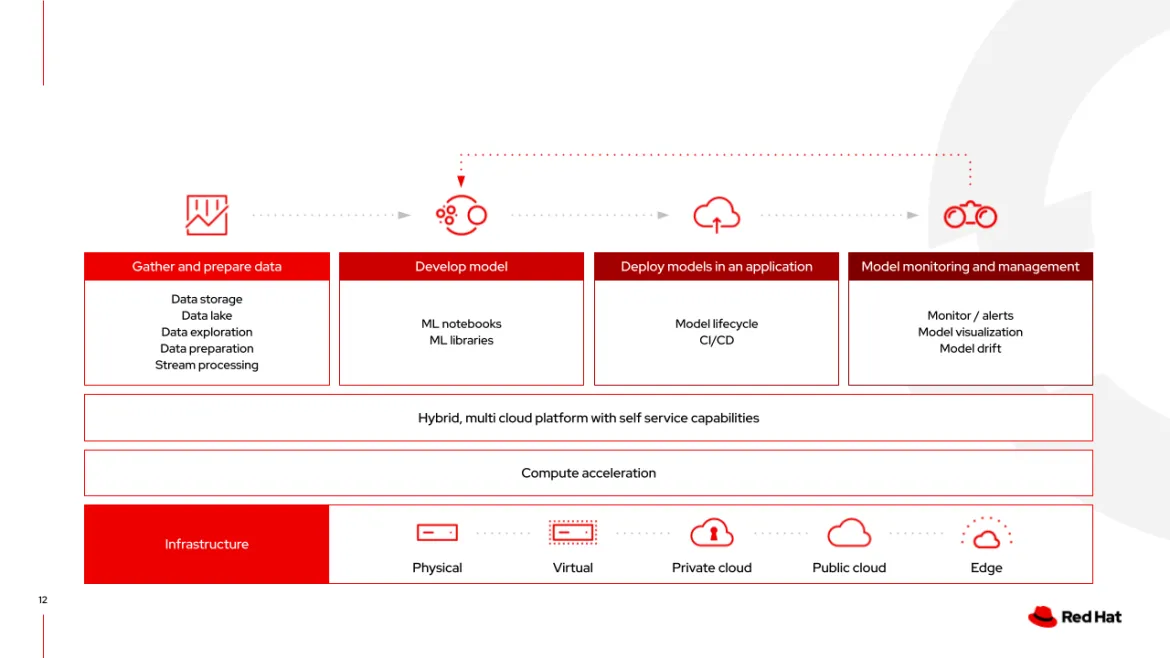 Gather and prepare data

Data storage
Data lake
Data exploration
Data preparation
Stream processing

Develop model

ML notebooks
ML libraries

Deploy models in an application

Model lifecycle
CI/CD

Model monitoring and management

Monitor / alerts
Model visualization
Model drift

Hybrid, multi cloud platform with self service capabilities

Compute acceleration

Infrastructure

Physical

Virtual

Private cloud

Public cloud

Edge

12

Red Hat